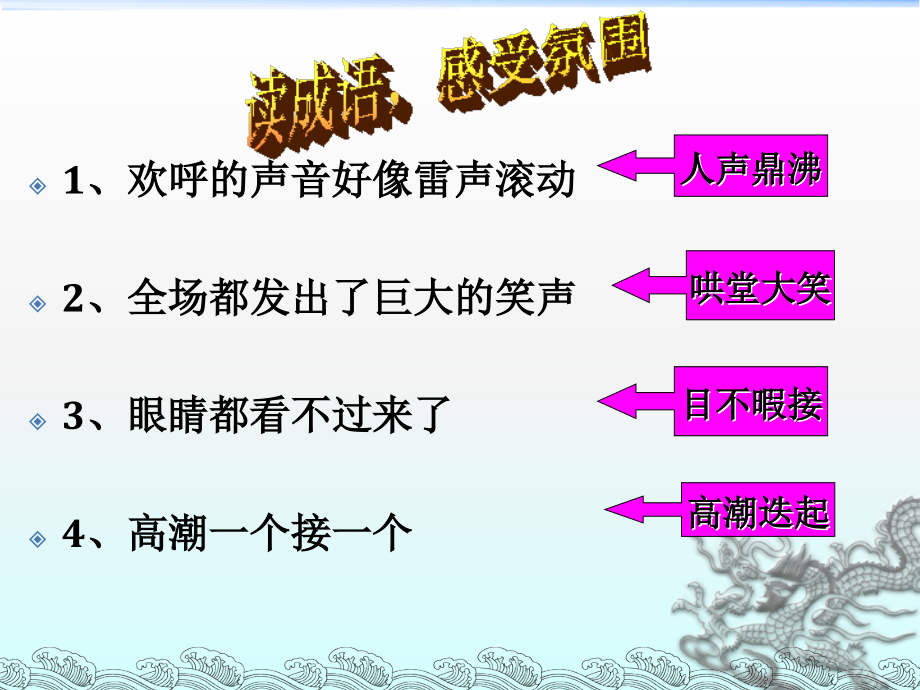 读成语，感受氛围

1、欢呼的声音好像雷声滚动

人声鼎沸

2、全场都发出了巨大的笑声

哄堂大笑

3、眼睛都看不过来了

目不暇接

4、高潮一个接一个

高潮迭起